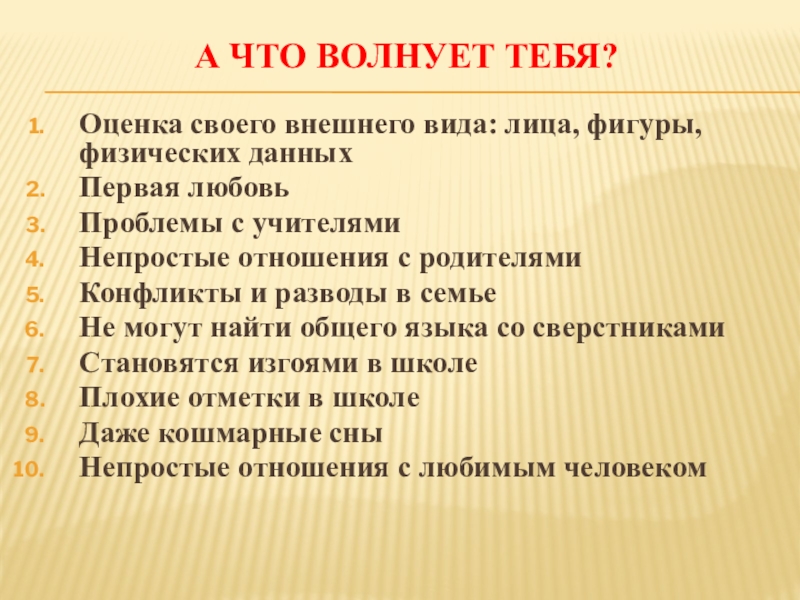 А ЧТО ВОЛНУЕТ ТЕБЯ?

1. Оценка своего внешнего вида: лица, фигуры, физических данных
2. Первая любовь
3. Проблемы с учителями
4. Непростые отношения с родителями
5. Конфликты и разводы в семье
6. Не могут найти общего языка со сверстниками
7. Становятся изгоями в школе
8. Плохие отметки в школе
9. Даже кошмарные сны
10. Непростые отношения с любимым человеком